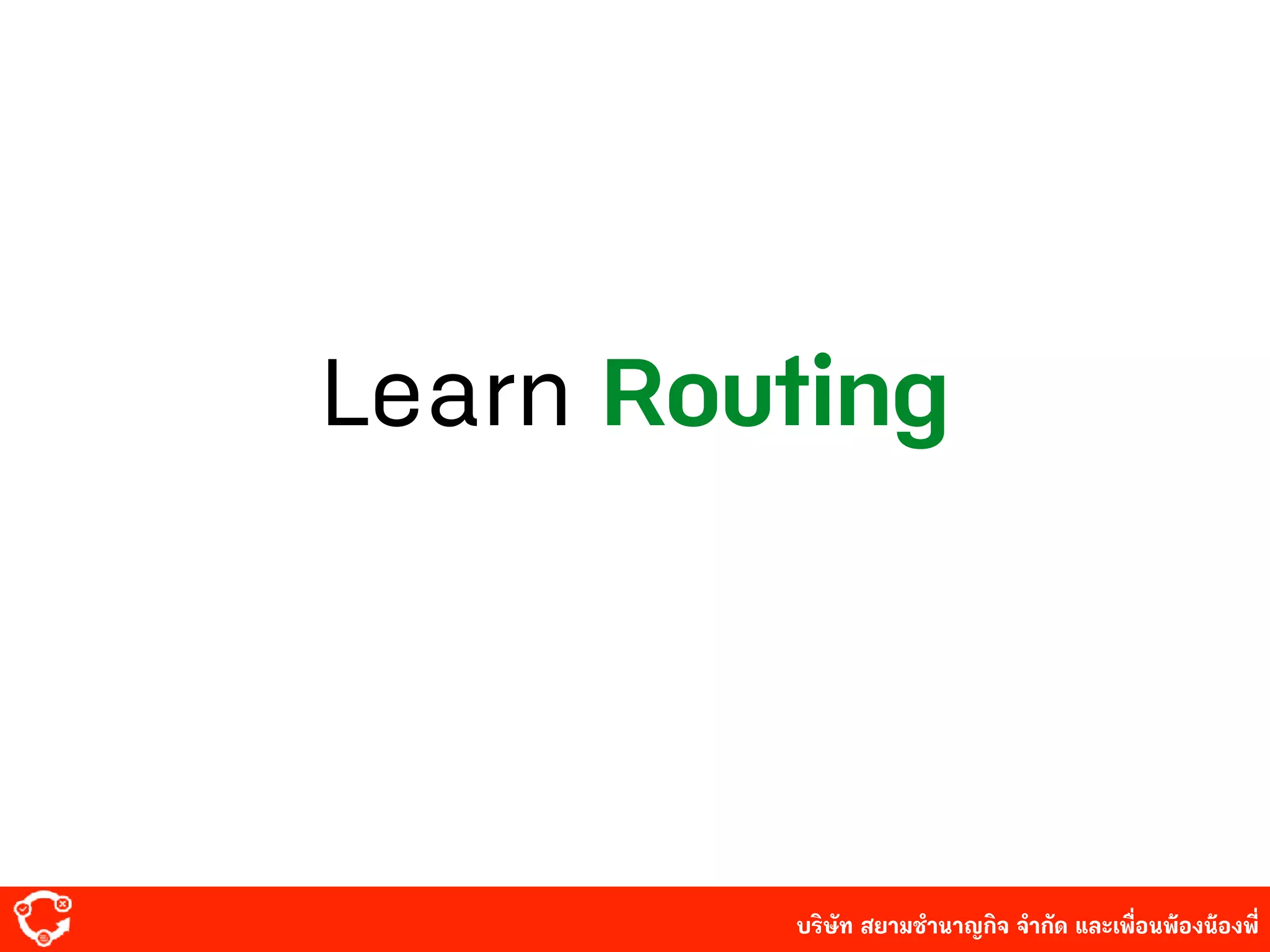 Learn Routing

บริษัท สยามชำนาญกิจ จำกัด และเพื่อนพ้องน้องพี่